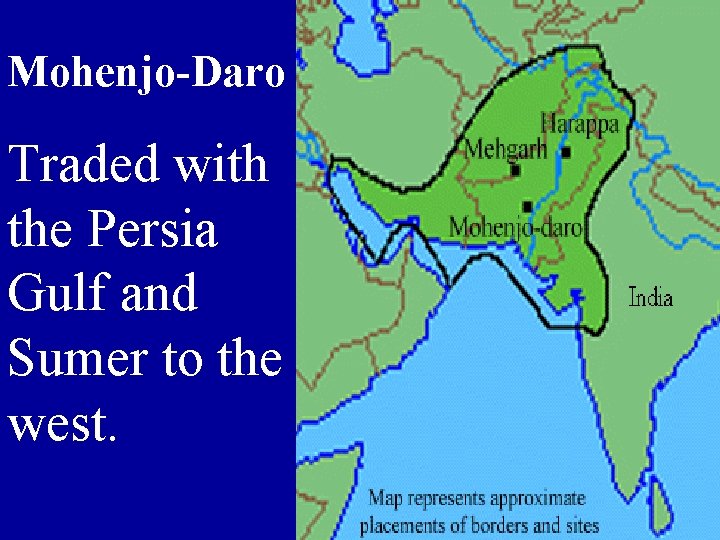 Mohenjo-Daro

Traded with the Persia Gulf and Sumer to the west.

Harappa

Mehgarh

Mohenjo-daro

India

Map represents approximate placements of borders and sites